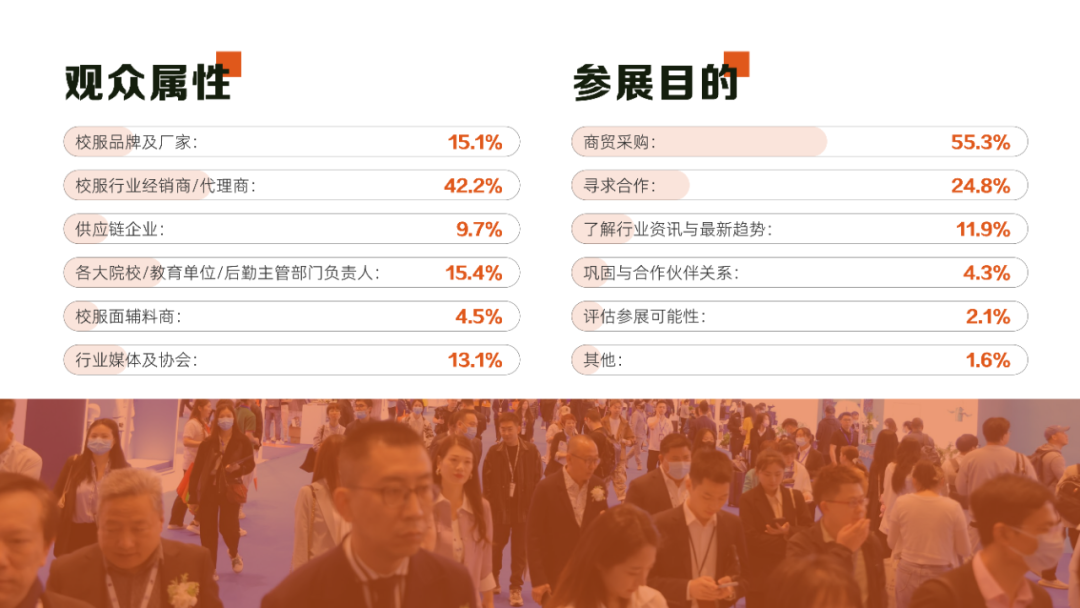 观众属性

校服品牌及厂家: 15.1%

校服行业经销商/代理商: 42.2%

供应链企业: 9.7%

各大院校/教育单位/后勤主管部门负责人: 15.4%

校服面辅料商: 4.5%

行业媒体及协会: 13.1%

参展目的

商贸采购: 55.3%

寻求合作: 24.8%

了解行业资讯与最新趋势: 11.9%

巩固与合作伙伴关系: 4.3%

评估参展可能性: 2.1%

其他: 1.6%